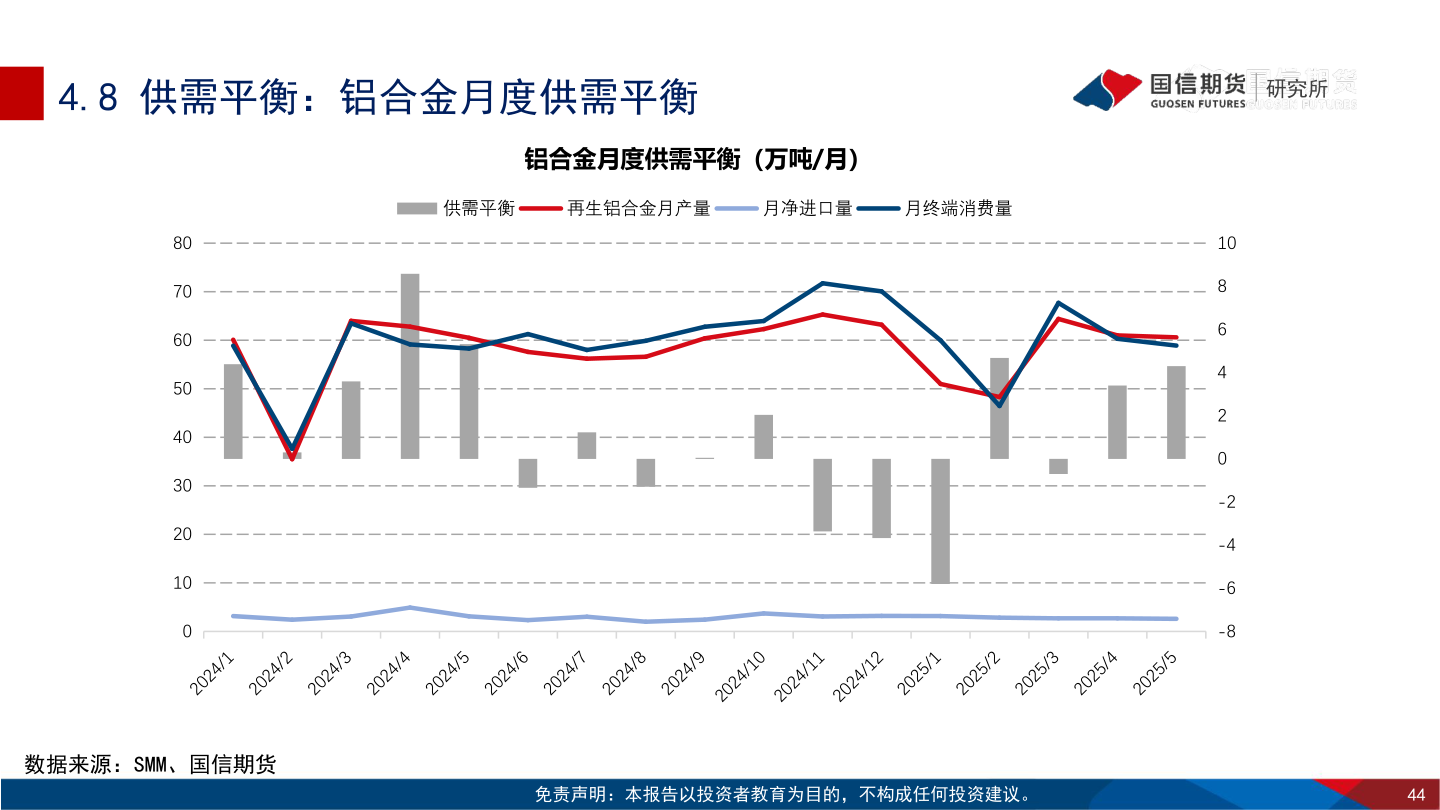 4.8 供需平衡：铝合金月度供需平衡

国信期货 GUOSEN FUTURES 研究所

铝合金月度供需平衡（万吨/月）

供需平衡 再生铝合金月产量 月净进口量 月终端消费量

80
70
60
50
40
30
20
10
0

10
8
6
4
2
0
-2
-4
-6
-8

2024/1
2024/2
2024/3
2024/4
2024/5
2024/6
2024/7
2024/8
2024/9
2024/10
2024/11
2024/12
2025/1
2025/2
2025/3
2025/4
2025/5

数据来源：SMM、国信期货

免责声明：本报告以投资者教育为目的，不构成任何投资建议。

44